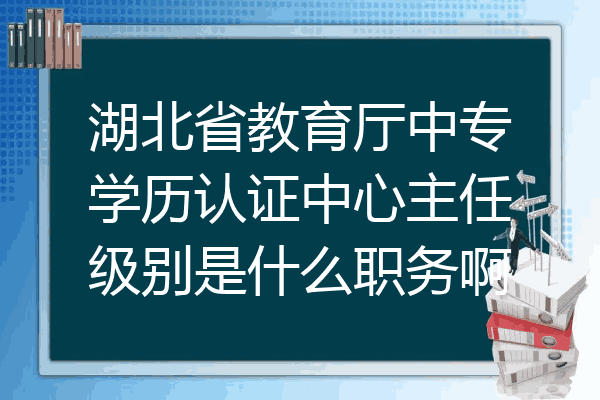 湖北省教育厅中专学历认证中心主任级别是什么职务啊